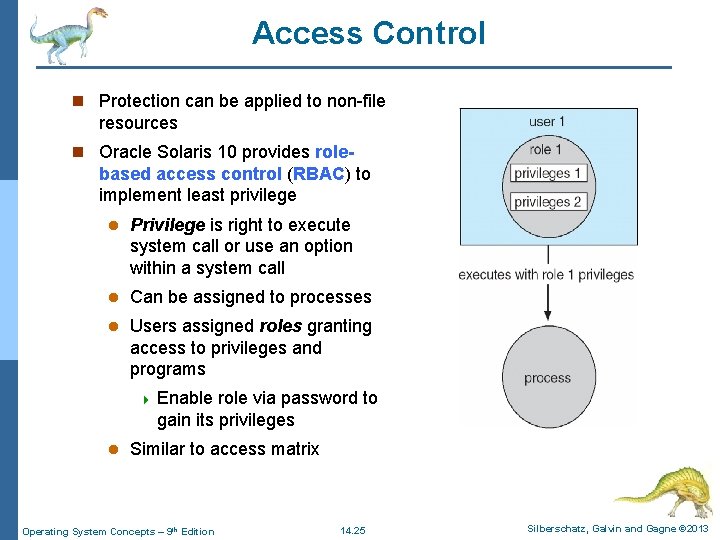 Access Control

Protection can be applied to non-file resources

Oracle Solaris 10 provides role-based access control (RBAC) to implement least privilege

Privilege is right to execute system call or use an option within a system call

Can be assigned to processes

Users assigned roles granting access to privileges and programs

Enable role via password to gain its privileges

Similar to access matrix

user 1

role 1

privileges 1

privileges 2

executes with role 1 privileges

process

Operating System Concepts – 9th Edition

14.25

Silberschatz, Galvin and Gagne ©2013